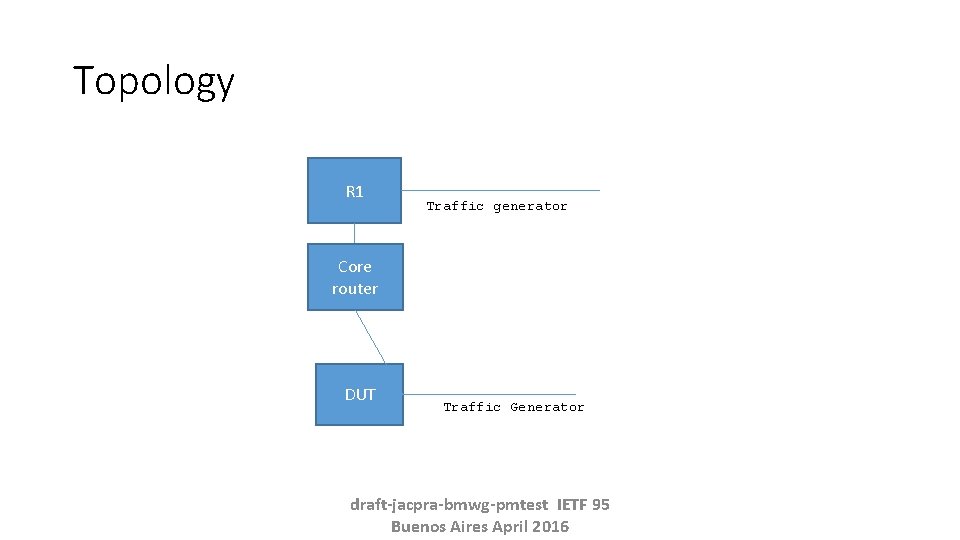 Topology

R1

Traffic generator

Core router

DUT

Traffic Generator

draft-jacpra-bmwg-pmtest IETF 95
Buenos Aires April 2016